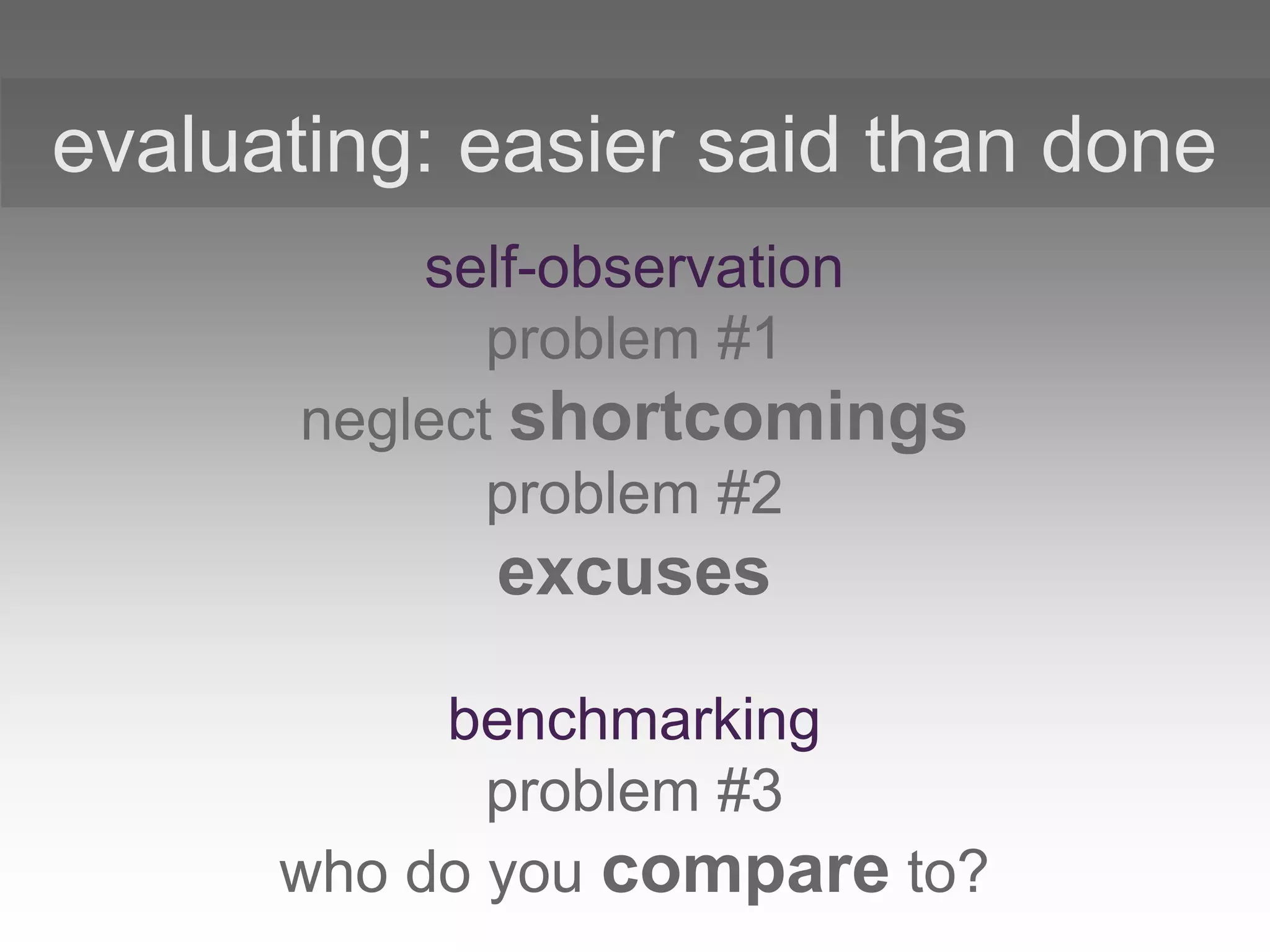 evaluating: easier said than done

self-observation
problem #1
neglect shortcomings
problem #2
excuses

benchmarking
problem #3
who do you compare to?